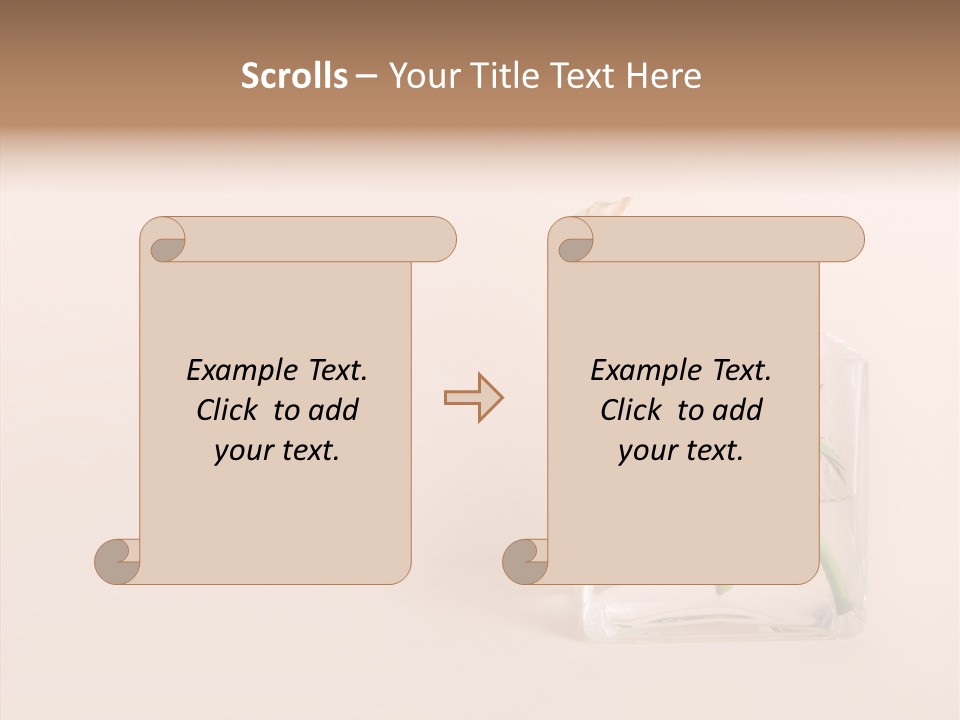 Scrolls – Your Title Text Here

Example Text. Click to add your text.

Example Text. Click to add your text.